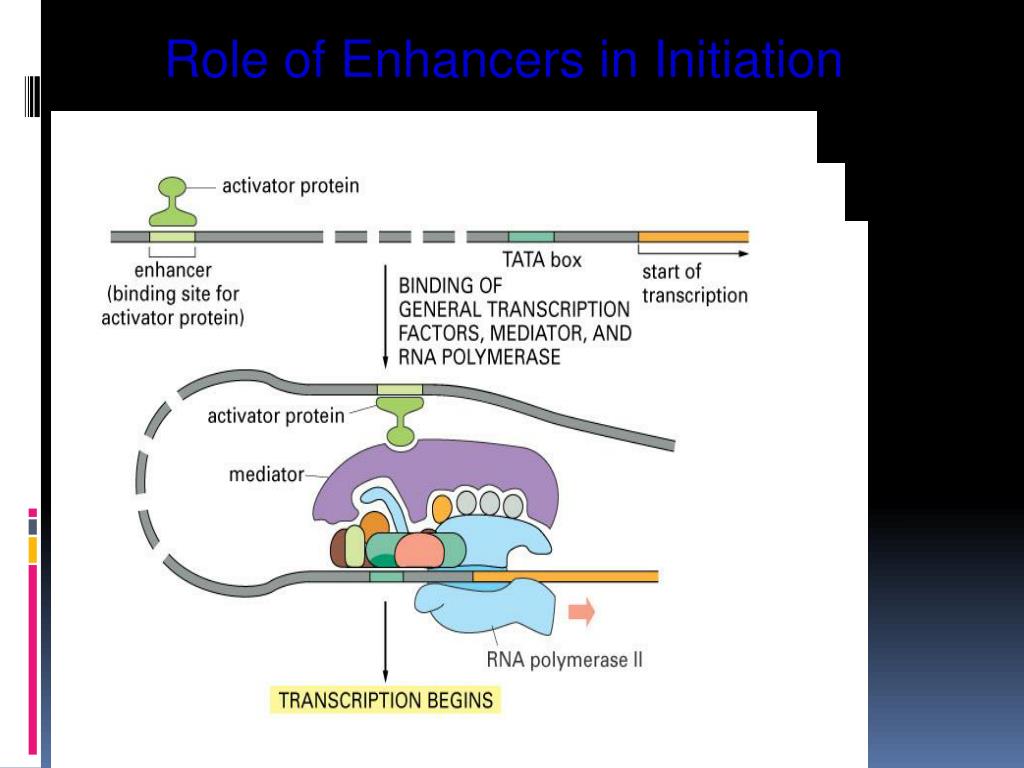 Role of Enhancers in Initiation

activator protein

enhancer (binding site for activator protein)

TATA box

start of transcription

BINDING OF GENERAL TRANSCRIPTION FACTORS, MEDIATOR, AND RNA POLYMERASE

activator protein

mediator

RNA polymerase II

TRANSCRIPTION BEGINS